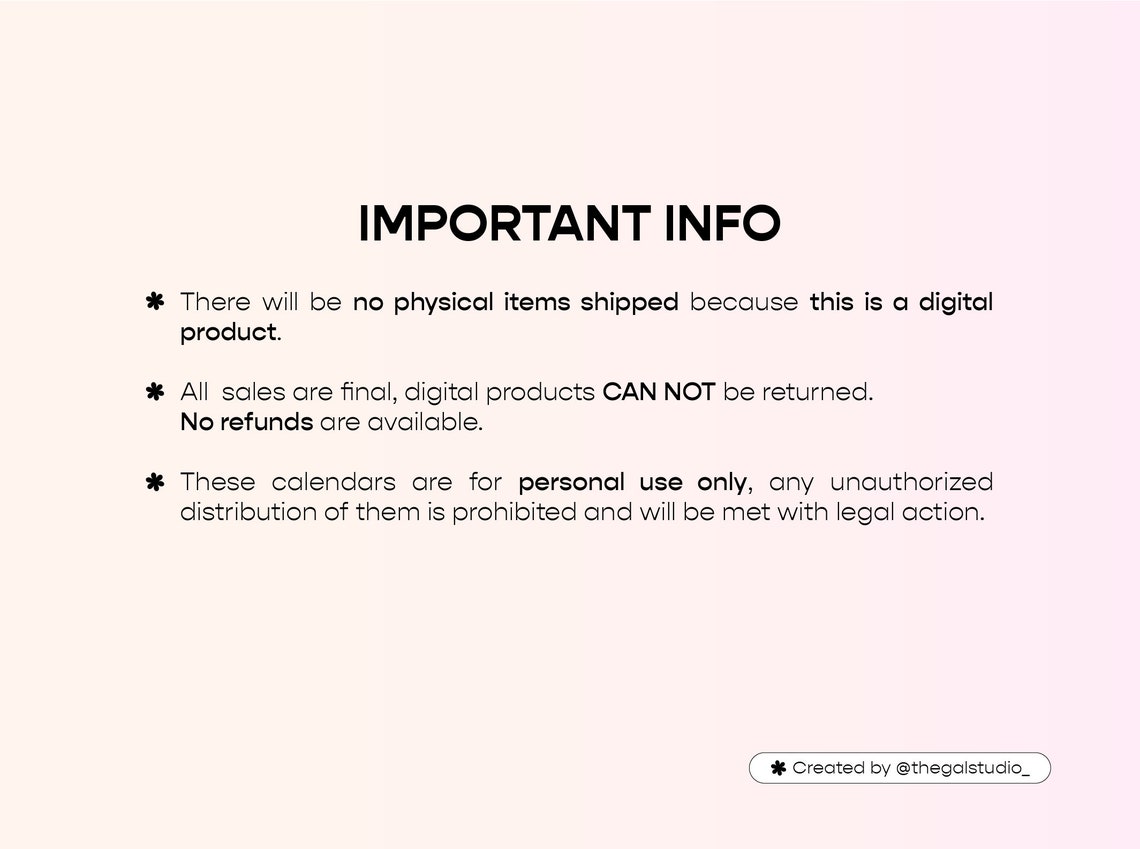 IMPORTANT INFO

✱ There will be no physical items shipped because this is a digital product.

✱ All sales are final, digital products CAN NOT be returned.
No refunds are available.

✱ These calendars are for personal use only, any unauthorized distribution of them is prohibited and will be met with legal action.

✱ Created by @thegalstudio_